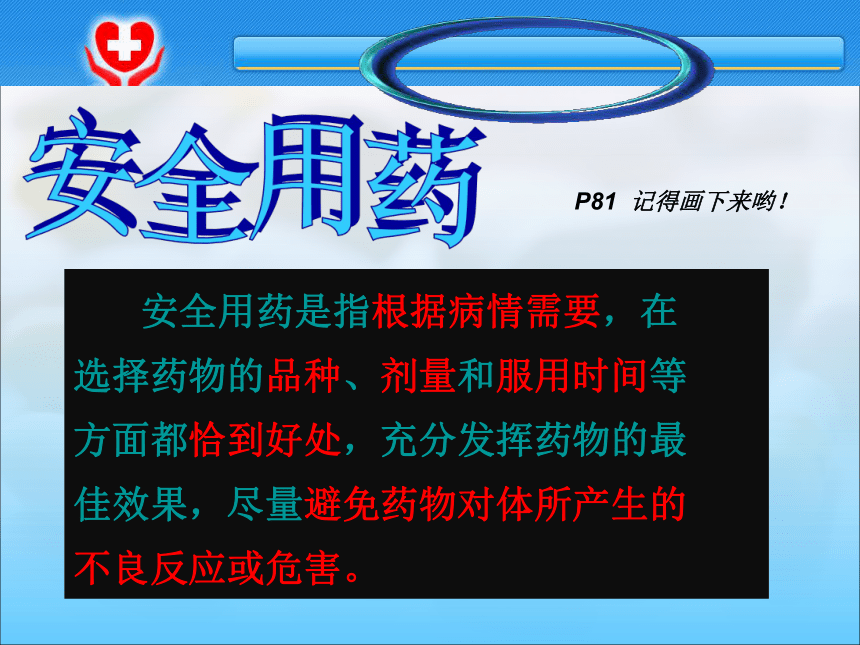 安全用药

P81 记得画下来哟！

安全用药是指根据病情需要，在选择药物的品种、剂量和服用时间等方面都恰到好处，充分发挥药物的最佳效果，尽量避免药物对体所产生的不良反应或危害。